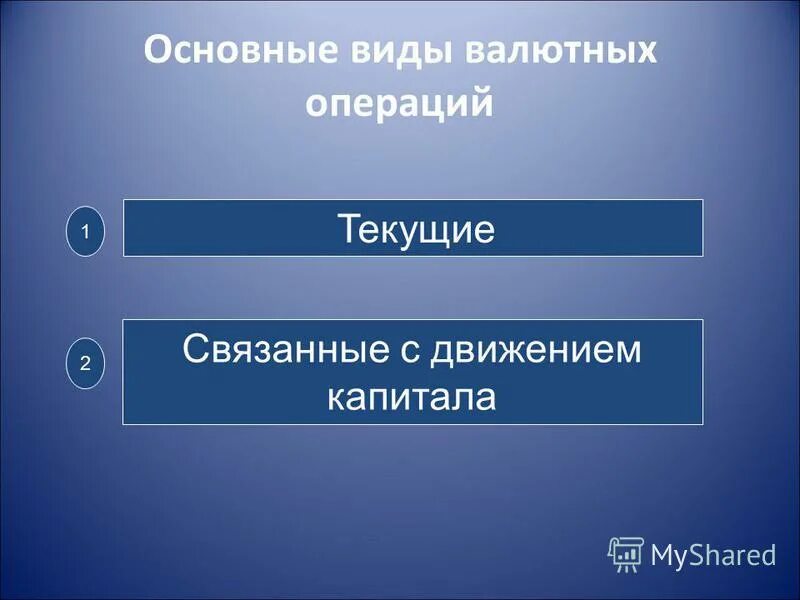 Основные виды валютных операций

1

Текущие

2

Связанные с движением капитала

MyShared